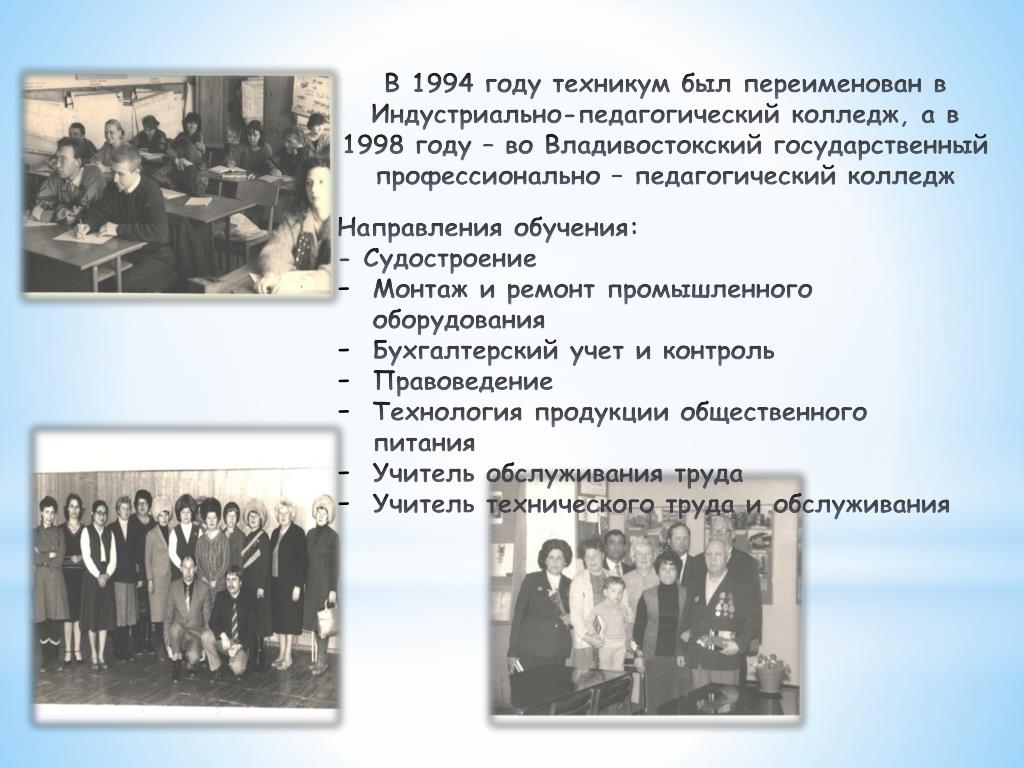 В 1994 году техникум был переименован в Индустриально-педагогический колледж, а в 1998 году – во Владивостокский государственный профессионально – педагогический колледж

Направления обучения:
- Судостроение
- Монтаж и ремонт промышленного оборудования
- Бухгалтерский учет и контроль
- Правоведение
- Технология продукции общественного питания
- Учитель обслуживания труда
- Учитель технического труда и обслуживания